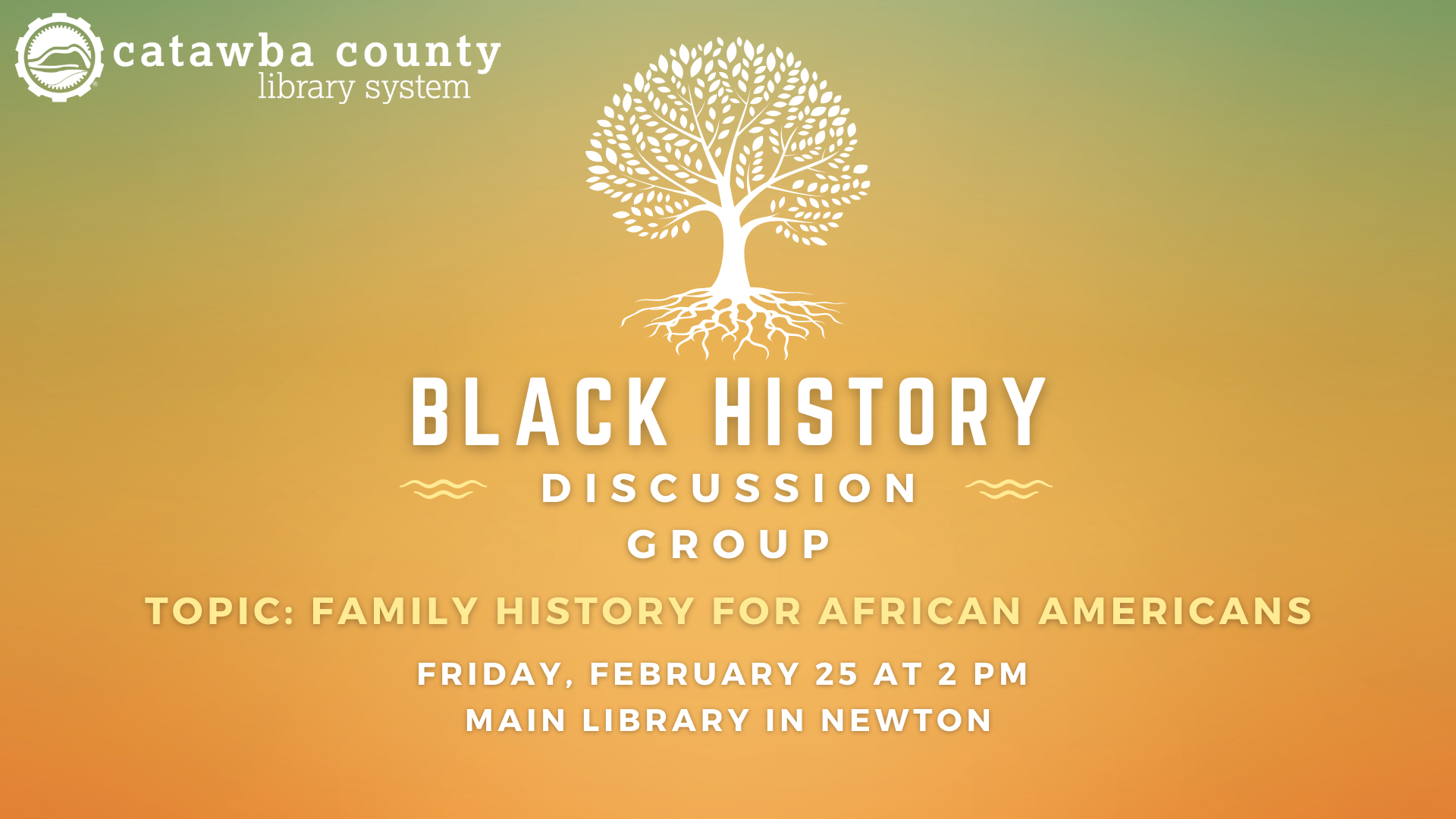 catawba county
library system

BLACK HISTORY
DISCUSSION
GROUP

TOPIC: FAMILY HISTORY FOR AFRICAN AMERICANS

FRIDAY, FEBRUARY 25 AT 2 PM
MAIN LIBRARY IN NEWTON